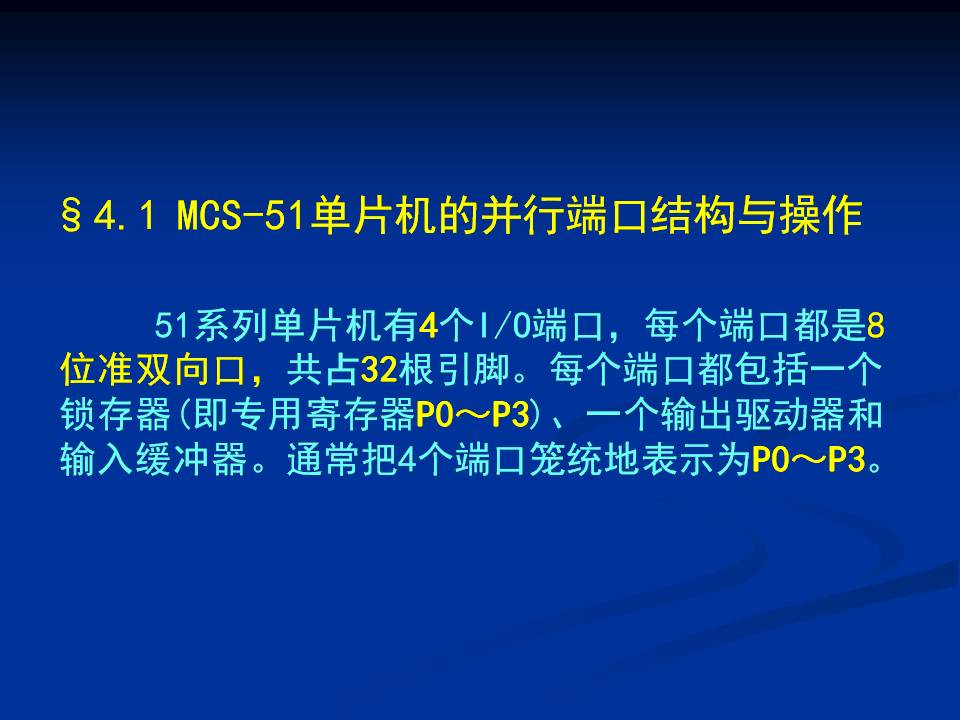 §4.1 MCS-51单片机的并行端口结构与操作

51系列单片机有4个I/O端口，每个端口都是8位准双向口，共占32根引脚。每个端口都包括一个锁存器(即专用寄存器P0～P3)、一个输出驱动器和输入缓冲器。通常把4个端口笼统地表示为P0～P3。